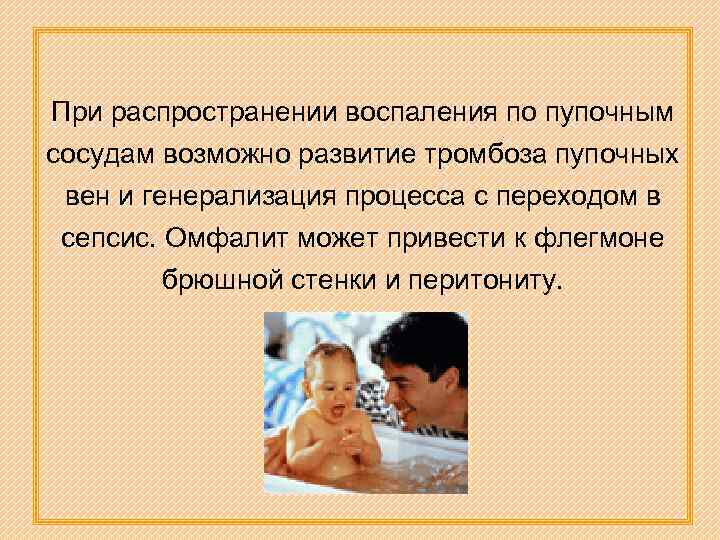 При распространении воспаления по пупочным сосудам возможно развитие тромбоза пупочных вен и генерализация процесса с переходом в сепсис. Омфалит может привести к флегмоне брюшной стенки и перитониту.